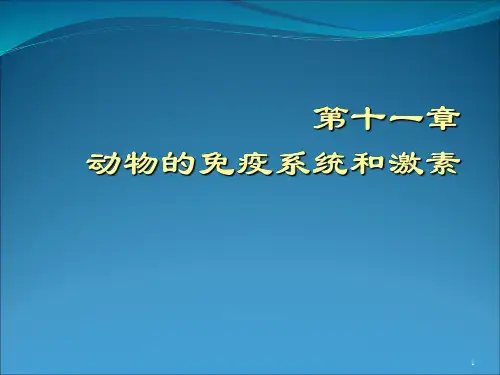 第十一章
动物的免疫系统和激素

1